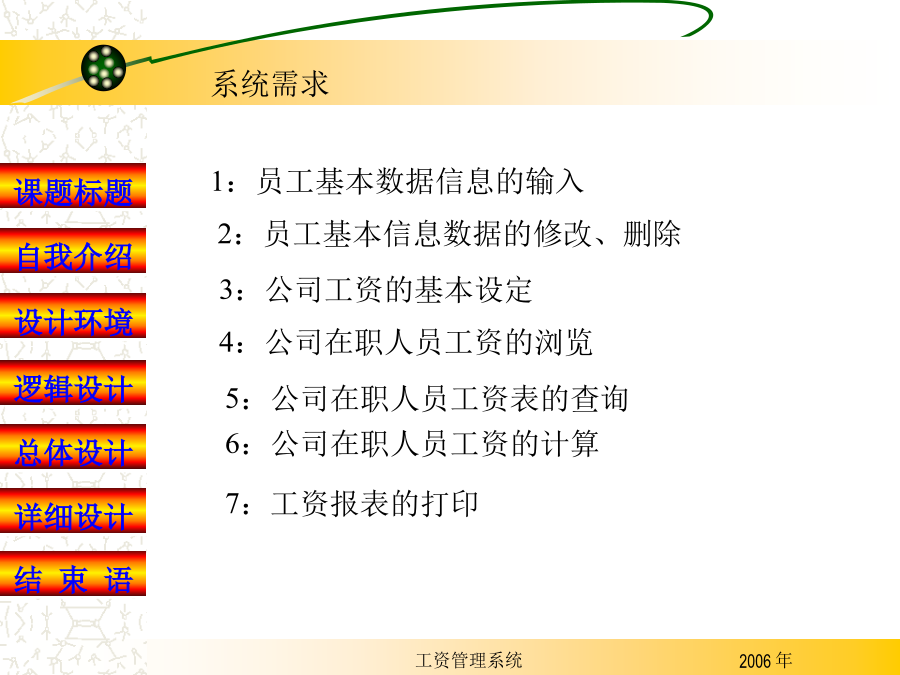 系统需求

课题标题

自我介绍

设计环境

逻辑设计

总体设计

详细设计

结 束 语

1：员工基本数据信息的输入

2：员工基本信息数据的修改、删除

3：公司工资的基本设定

4：公司在职人员工资的浏览

5：公司在职人员工资表的查询

6：公司在职人员工资的计算

7：工资报表的打印

工资管理系统

2006 年